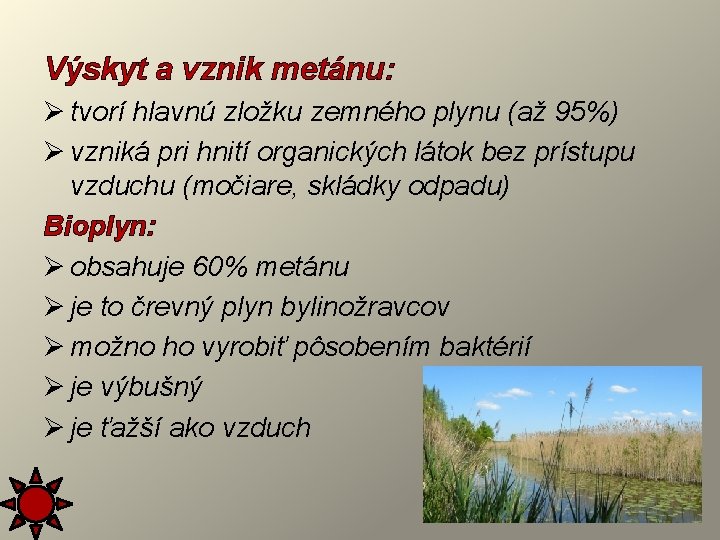 Výskyt a vznik metánu:

➢ tvorí hlavnú zložku zemného plynu (až 95%)

➢ vzniká pri hnití organických látok bez prístupu vzduchu (močiare, skládky odpadu)

Bioplyn:

➢ obsahuje 60% metánu

➢ je to črevný plyn bylinožravcov

➢ možno ho vyrobiť pôsobením baktérií

➢ je výbušný

➢ je ťažší ako vzduch